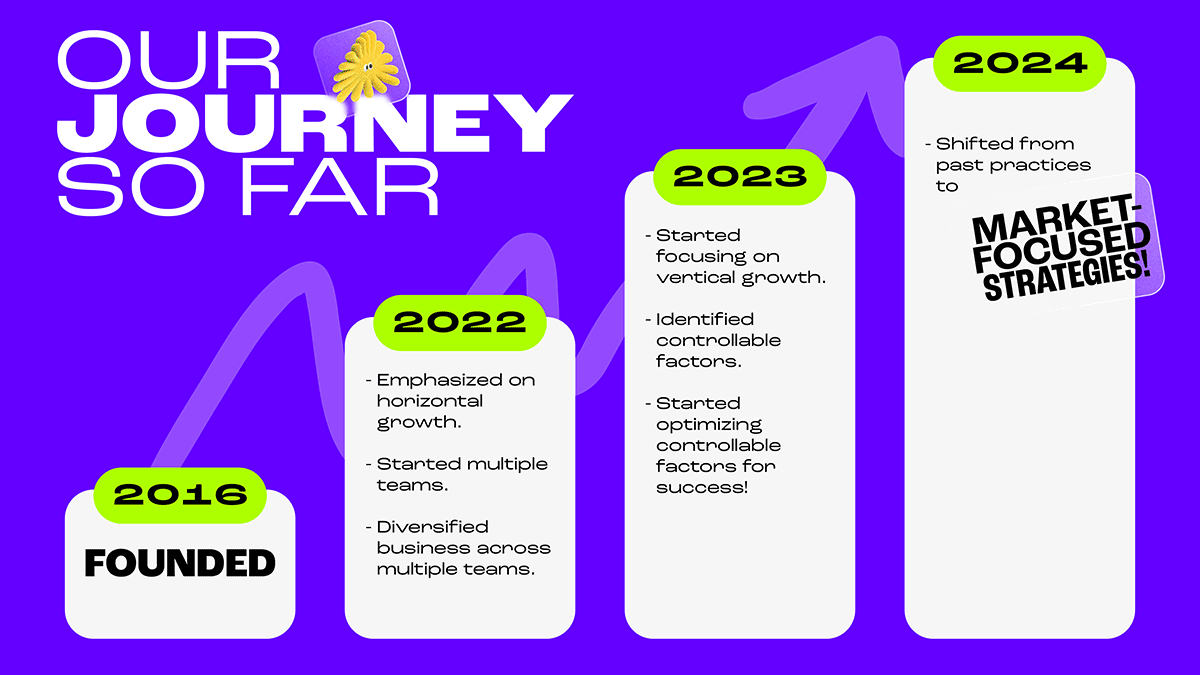 OUR JOURNEY SO FAR

2016

FOUNDED

2022

- Emphasized on horizontal growth.

- Started multiple teams.

- Diversified business across multiple teams.

2023

- Started focusing on vertical growth.

- Identified controllable factors.

- Started optimizing controllable factors for success!

2024

- Shifted from past practices to

MARKET-FOCUSED STRATEGIES!